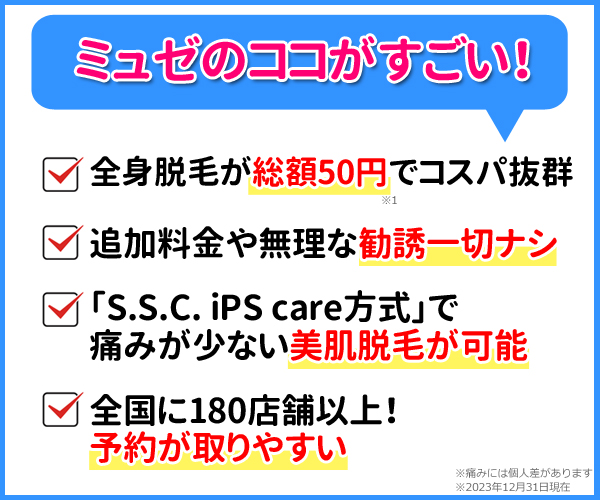 ミュゼのココがすごい!

全身脱毛が総額50円でコスパ抜群
※1

追加料金や無理な勧誘一切ナシ

「S.S.C. iPS care方式」で痛みが少ない美肌脱毛が可能

全国に180店舗以上!
予約が取りやすい

※痛みには個人差があります
※2023年12月31日現在